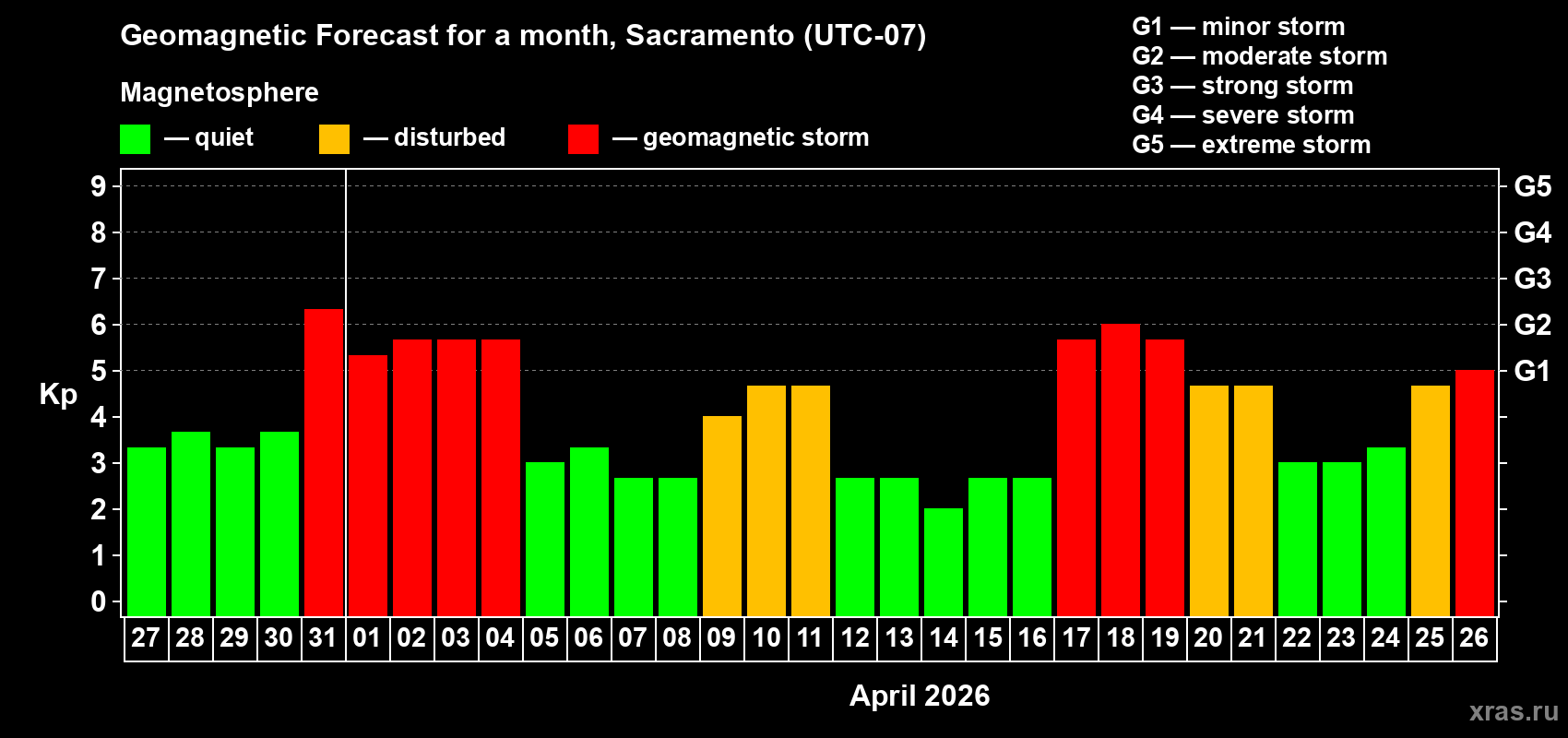 Geomagnetic Forecast for a month, Sacramento (UTC-07)

Magnetosphere

— quiet — disturbed — geomagnetic storm

G1 — minor storm
G2 — moderate storm
G3 — strong storm
G4 — severe storm
G5 — extreme storm

Kp

9
8
7
6
5
4
3
2
1
0

G5
G4
G3
G2
G1

27 28 29 30 31 01 02 03 04 05 06 07 08 09 10 11 12 13 14 15 16 17 18 19 20 21 22 23 24 25 26

April 2026

xras.ru